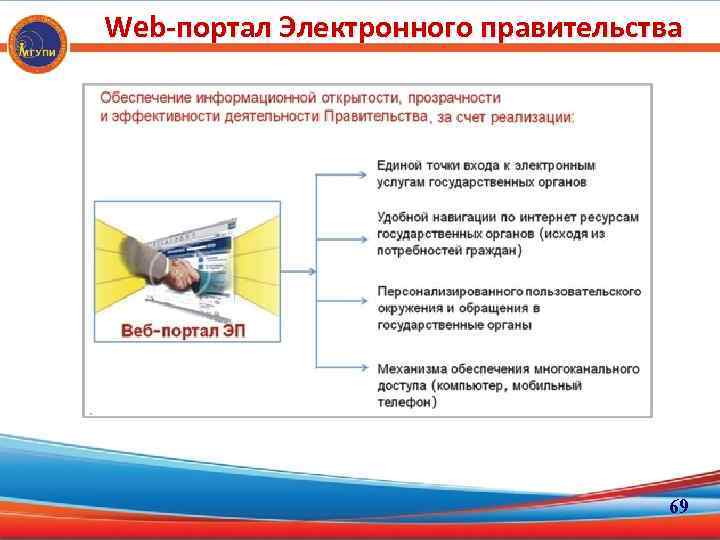 МГУПИ

Web-портал Электронного правительства

Обеспечение информационной открытости, прозрачности и эффективности деятельности Правительства, за счет реализации:

Веб-портал ЭП

Единой точки входа к электронным услугам государственных органов

Удобной навигации по интернет ресурсам государственных органов (исходя из потребностей граждан)

Персонализированного пользовательского окружения и обращения в государственные органы

Механизма обеспечения многоканального доступа (компьютер, мобильный телефон)

69